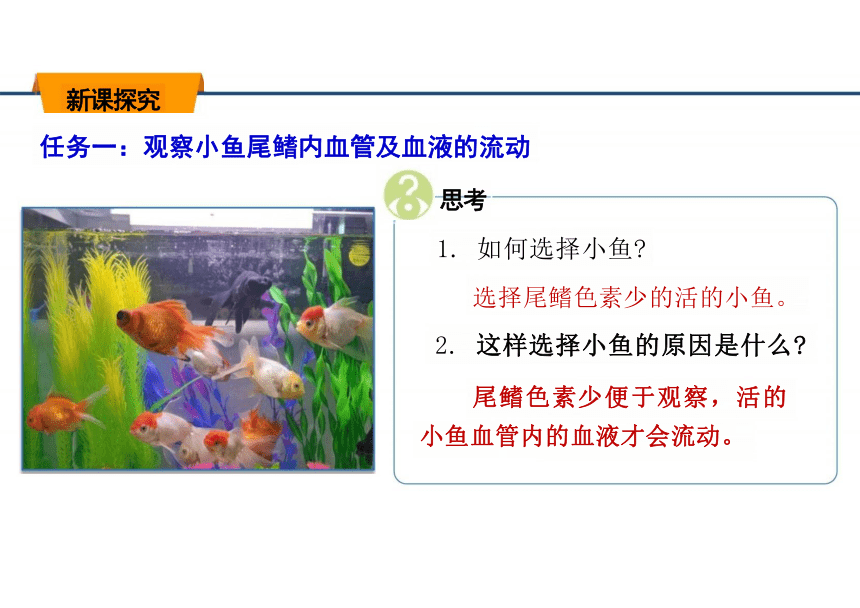 新课探究

任务一：观察小鱼尾鳍内血管及血液的流动

思考

1. 如何选择小鱼?

选择尾鳍色素少的活的小鱼。

2. 这样选择小鱼的原因是什么?

尾鳍色素少便于观察，活的小鱼血管内的血液才会流动。